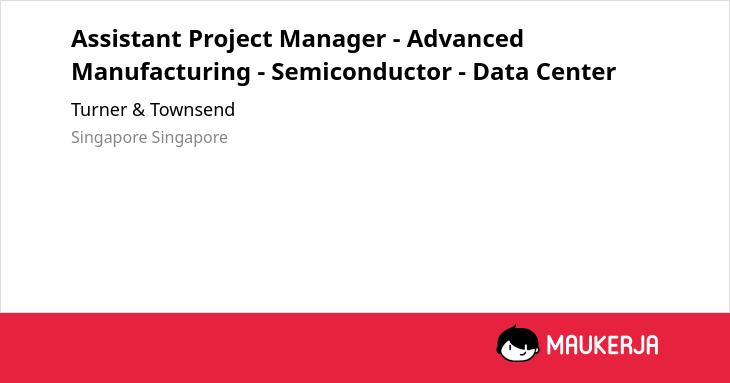 Assistant Project Manager - Advanced Manufacturing - Semiconductor - Data Center

Turner & Townsend

Singapore Singapore

MAUKERJA